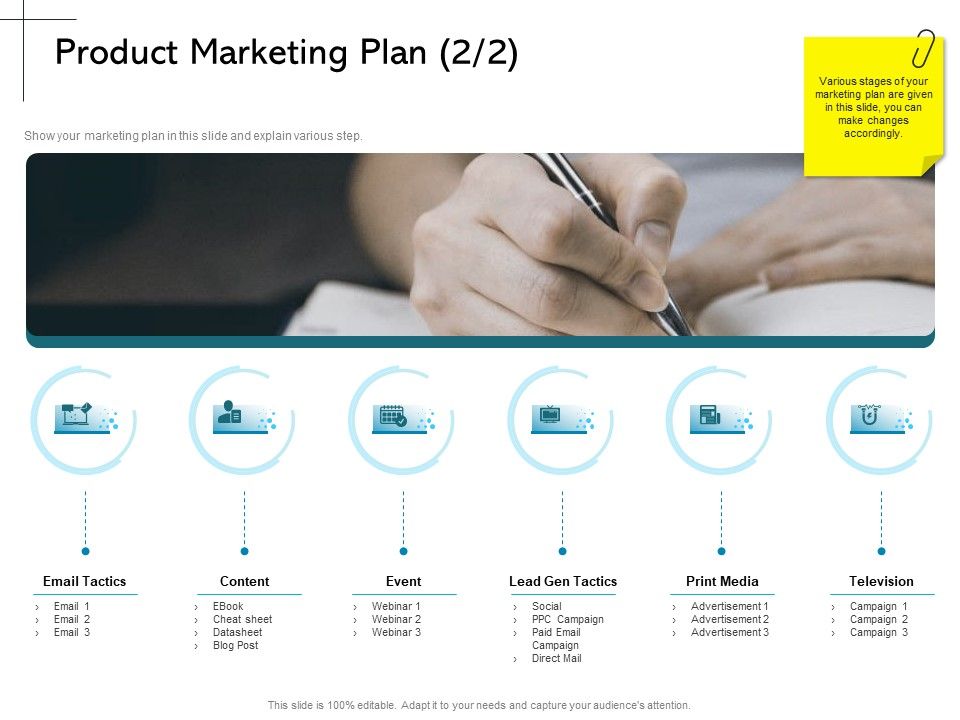 Product Marketing Plan (2/2)

Various stages of your marketing plan are given in this slide, you can make changes accordingly.

Show your marketing plan in this slide and explain various step.

Email Tactics
› Email 1
› Email 2
› Email 3

Content
› EBook
› Cheat sheet
› Datasheet
› Blog Post

Event
› Webinar 1
› Webinar 2
› Webinar 3

Lead Gen Tactics
› Social
› PPC Campaign
› Paid Email Campaign
› Direct Mail

Print Media
› Advertisement 1
› Advertisement 2
› Advertisement 3

Television
› Campaign 1
› Campaign 2
› Campaign 3

This slide is 100% editable. Adapt it to your needs and capture your audience's attention.